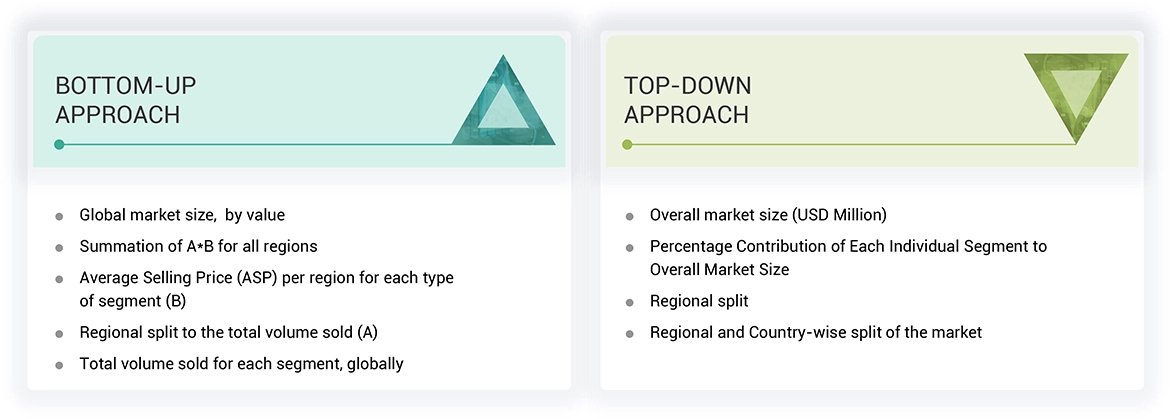 BOTTOM-UP APPROACH

- Global market size, by value
- Summation of A*B for all regions
- Average Selling Price (ASP) per region for each type of segment (B)
- Regional split to the total volume sold (A)
- Total volume sold for each segment, globally

TOP-DOWN APPROACH

- Overall market size (USD Million)
- Percentage Contribution of Each Individual Segment to Overall Market Size
- Regional split
- Regional and Country-wise split of the market